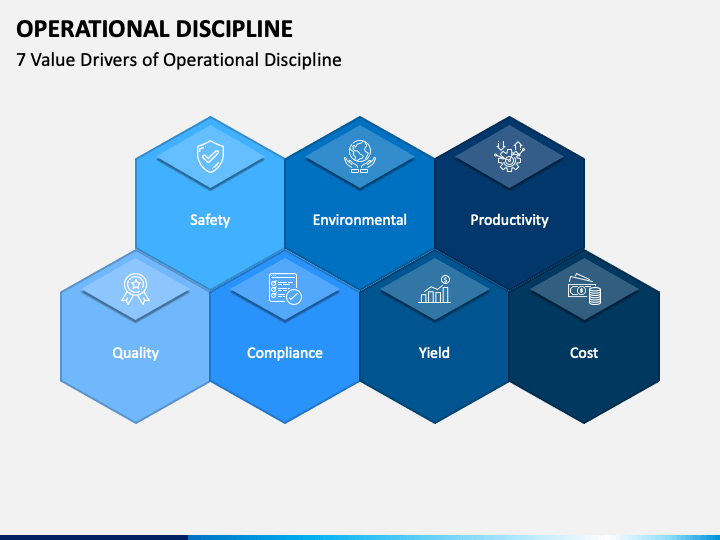 OPERATIONAL DISCIPLINE
7 Value Drivers of Operational Discipline

Safety

Environmental

Productivity

Quality

Compliance

Yield

Cost